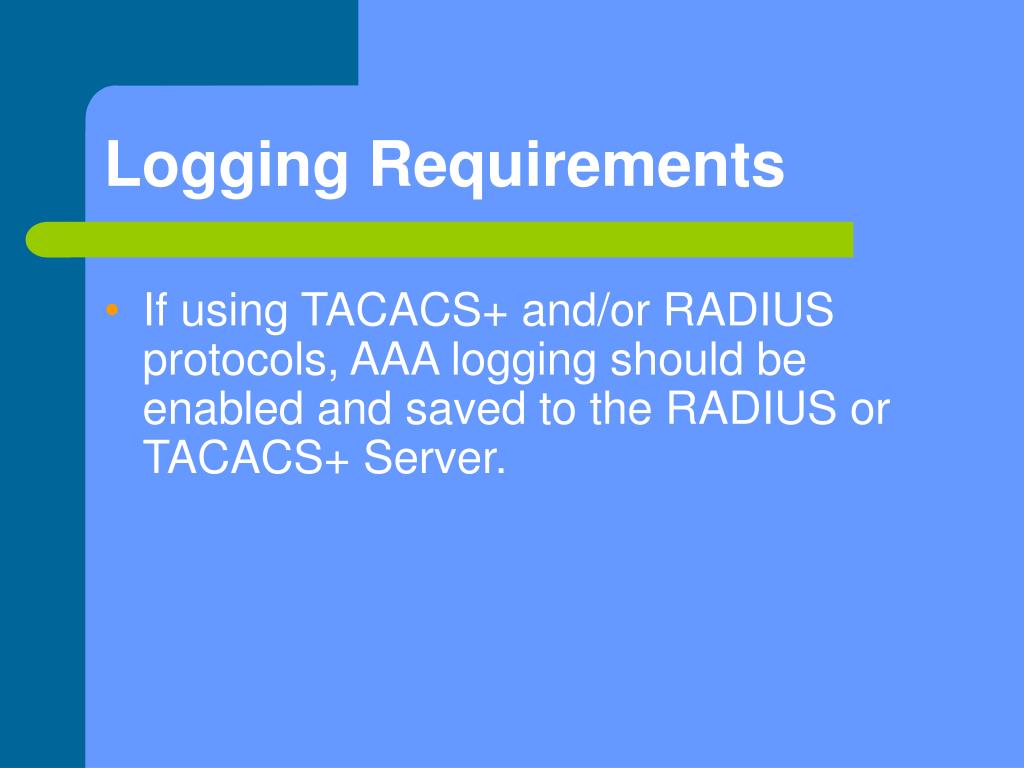 Logging Requirements

• If using TACACS+ and/or RADIUS protocols, AAA logging should be enabled and saved to the RADIUS or TACACS+ Server.